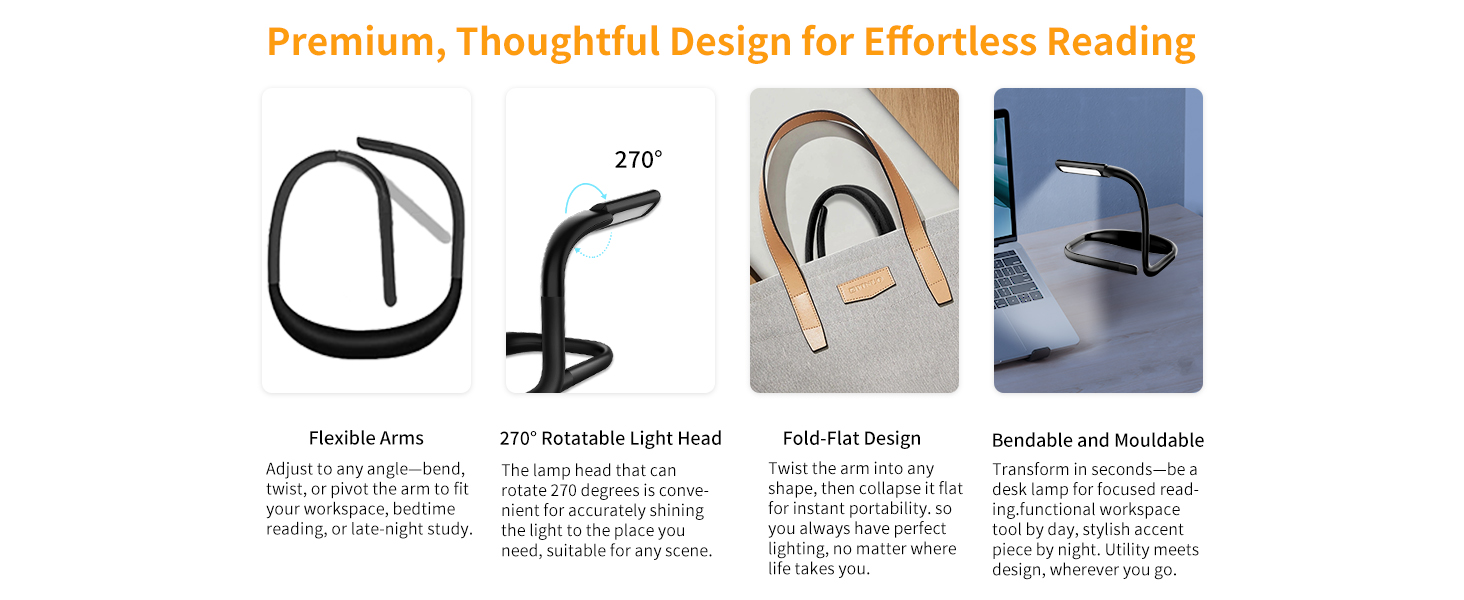 Premium, Thoughtful Design for Effortless Reading

270°

Flexible Arms

Adjust to any angle—bend, twist, or pivot the arm to fit your workspace, bedtime reading, or late-night study.

270° Rotatable Light Head

The lamp head that can rotate 270 degrees is convenient for accurately shining the light to the place you need, suitable for any scene.

Fold-Flat Design

Twist the arm into any shape, then collapse it flat for instant portability. so you always have perfect lighting, no matter where life takes you.

Bendable and Mouldable

Transform in seconds—be a desk lamp for focused reading.functional workspace tool by day, stylish accent piece by night. Utility meets design, wherever you go.